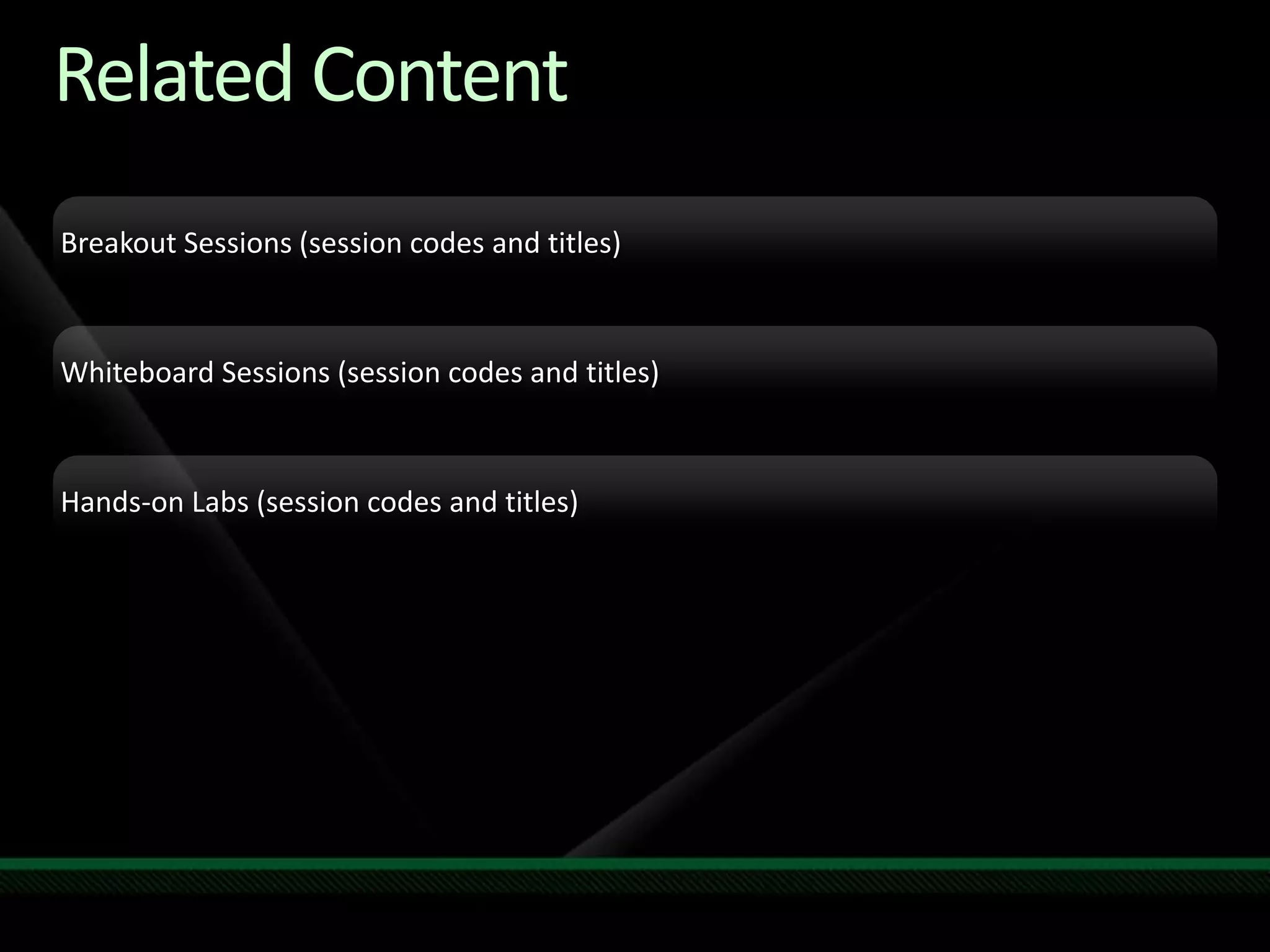 Related Content

Breakout Sessions (session codes and titles)

Whiteboard Sessions (session codes and titles)

Hands-on Labs (session codes and titles)